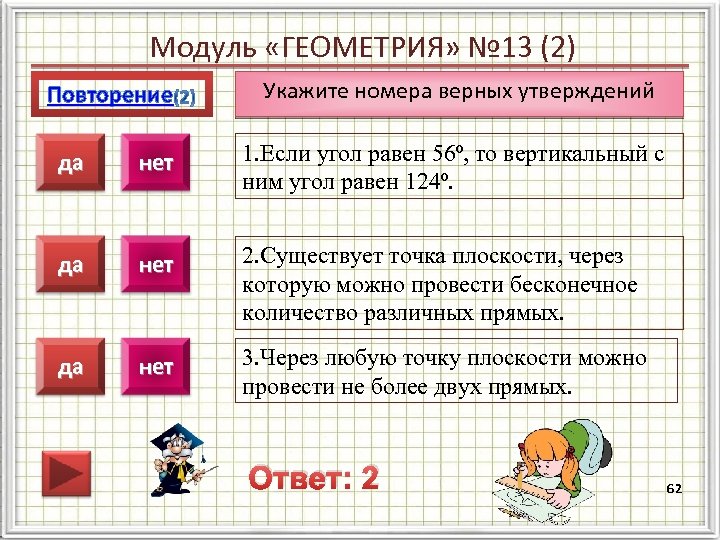 Модуль «ГЕОМЕТРИЯ» №13 (2)

Повторение(2)

Укажите номера верных утверждений

да

нет

1.Если угол равен 56º, то вертикальный с ним угол равен 124º.

да

нет

2.Существует точка плоскости, через которую можно провести бесконечное количество различных прямых.

да

нет

3.Через любую точку плоскости можно провести не более двух прямых.

Ответ: 2

62